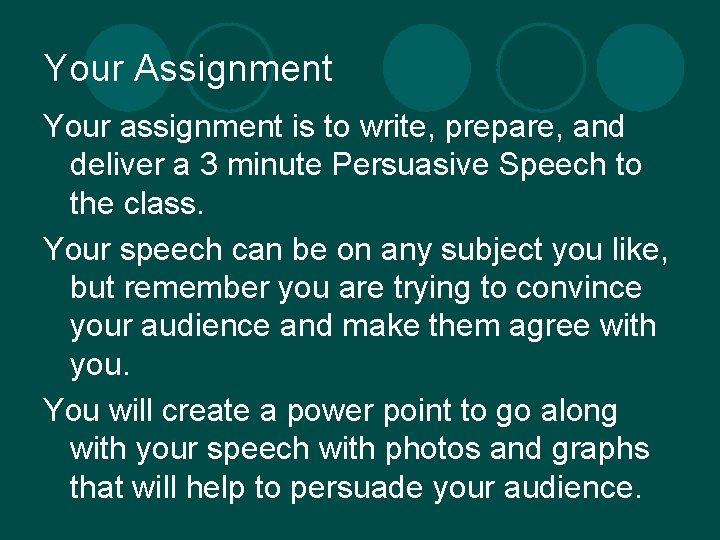 Your Assignment

Your assignment is to write, prepare, and deliver a 3 minute Persuasive Speech to the class.

Your speech can be on any subject you like, but remember you are trying to convince your audience and make them agree with you.

You will create a power point to go along with your speech with photos and graphs that will help to persuade your audience.